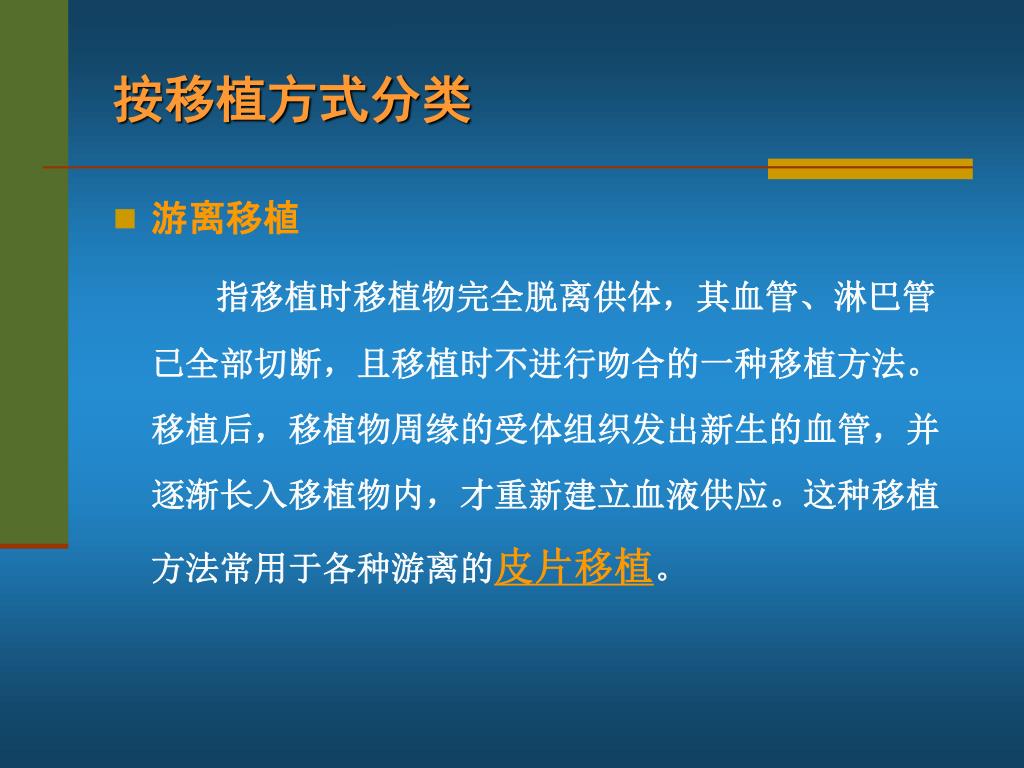 按移植方式分类

■ 游离移植

指移植时移植物完全脱离供体，其血管、淋巴管已全部切断，且移植时不进行吻合的一种移植方法。移植后，移植物周缘的受体组织发出新生的血管，并逐渐长入移植物内，才重新建立血液供应。这种移植方法常用于各种游离的皮片移植。